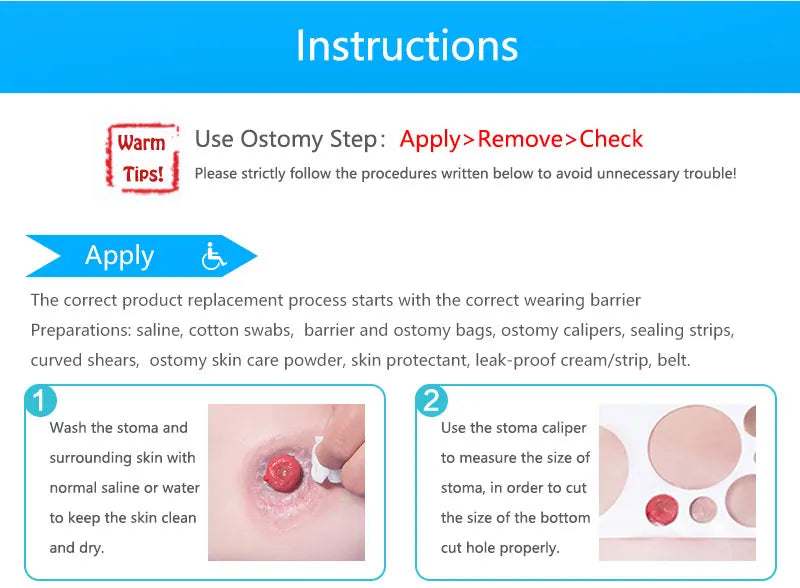 Instructions

Warm Tips!

Use Ostomy Step: Apply>Remove>Check

Please strictly follow the procedures written below to avoid unnecessary trouble!

Apply

The correct product replacement process starts with the correct wearing barrier

Preparations: saline, cotton swabs, barrier and ostomy bags, ostomy calipers, sealing strips, curved shears, ostomy skin care powder, skin protectant, leak-proof cream/strip, belt.

1

Wash the stoma and surrounding skin with normal saline or water to keep the skin clean and dry.

2

Use the stoma caliper to measure the size of stoma, in order to cut the size of the bottom cut hole properly.